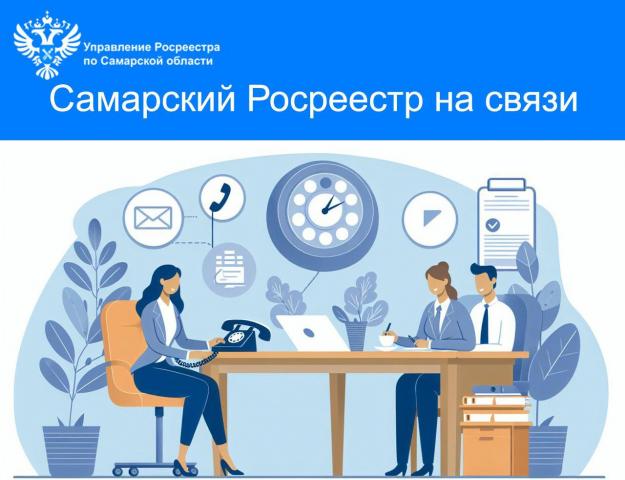 Управление Росреестра по Самарской области

Самарский Росреестр на связи